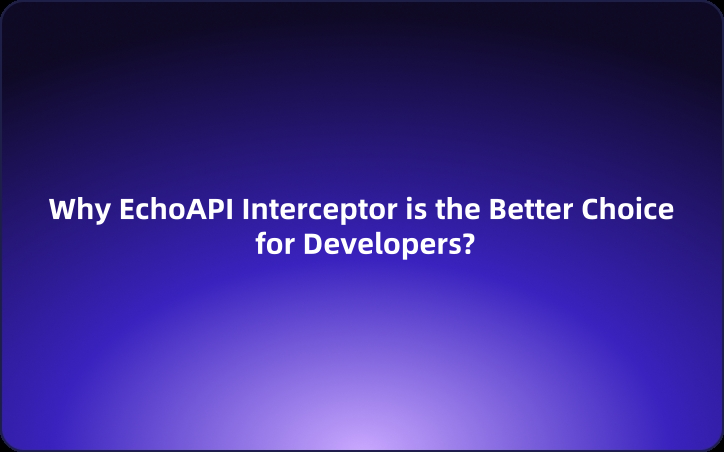 Why EchoAPI Interceptor is the Better Choice for Developers?